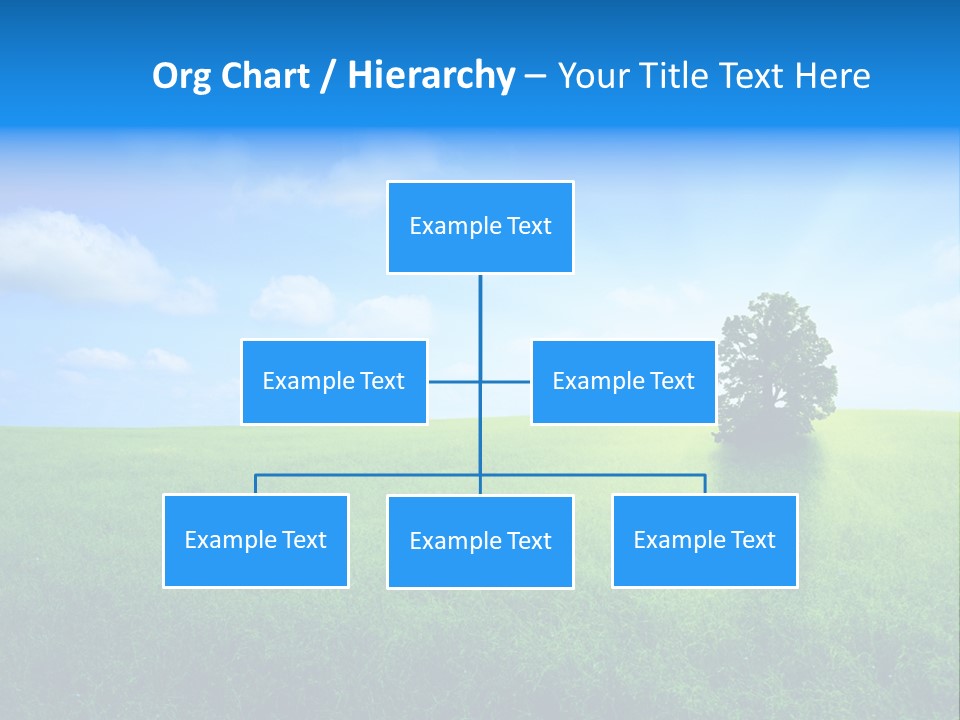 Org Chart / Hierarchy – Your Title Text Here

Example Text

Example Text

Example Text

Example Text

Example Text

Example Text